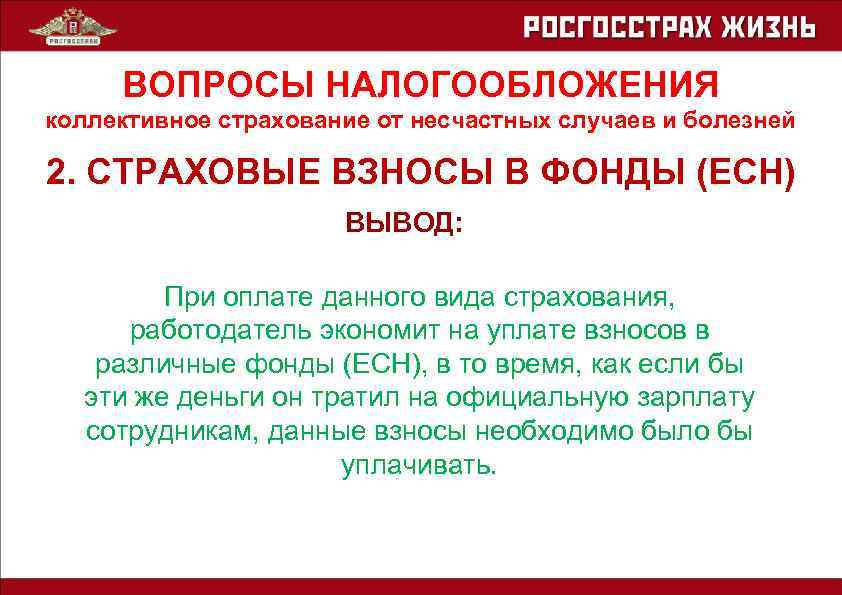 РОСГОССТРАХ

РОСГОССТРАХ ЖИЗНЬ

ВОПРОСЫ НАЛОГООБЛОЖЕНИЯ
коллективное страхование от несчастных случаев и болезней

2. СТРАХОВЫЕ ВЗНОСЫ В ФОНДЫ (ЕСН)

ВЫВОД:

При оплате данного вида страхования, работодатель экономит на уплате взносов в различные фонды (ЕСН), в то время, как если бы эти же деньги он тратил на официальную зарплату сотрудникам, данные взносы необходимо было бы уплачивать.